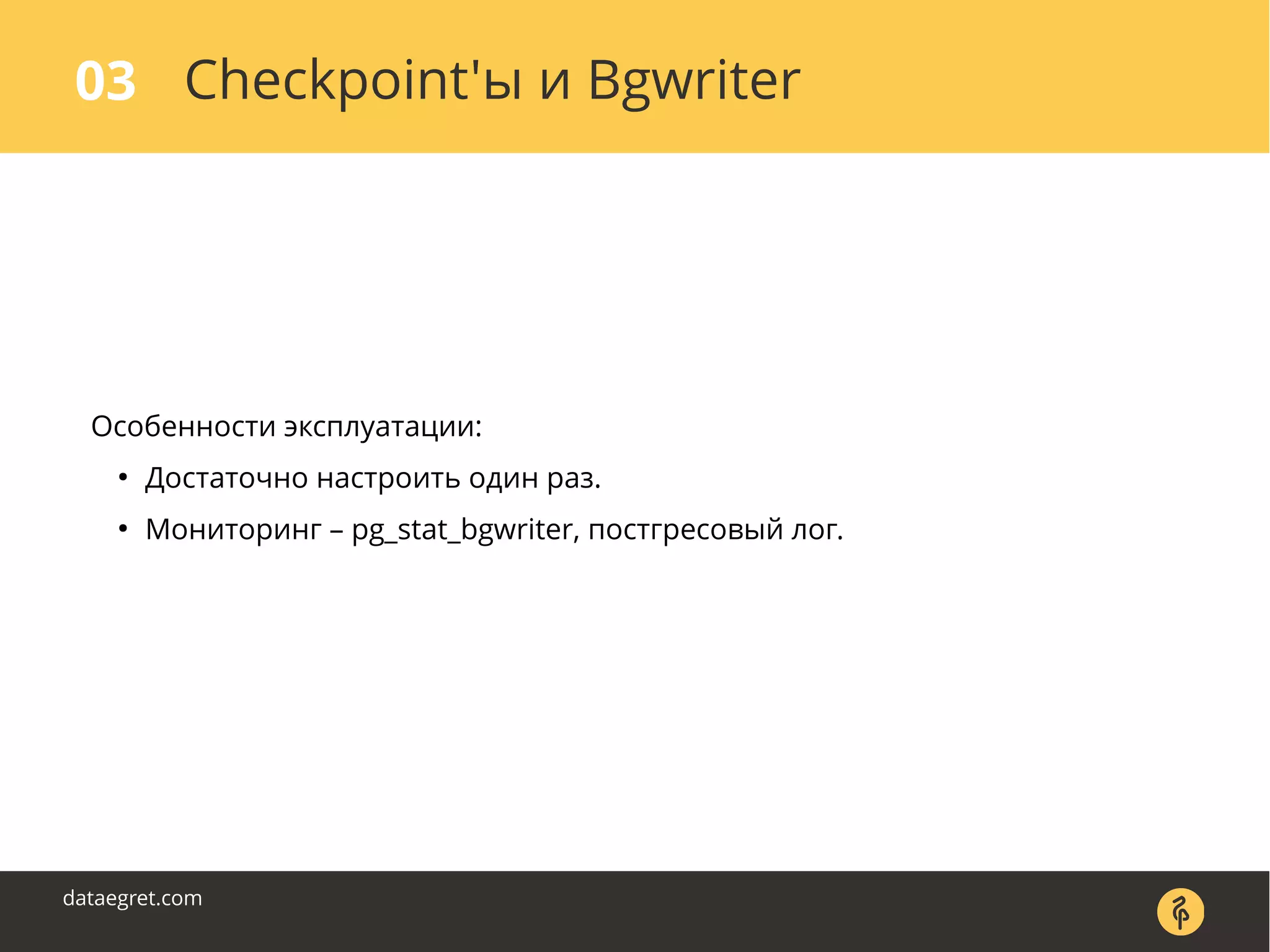 03 Checkpoint'ы и Bgwriter

Особенности эксплуатации:

• Достаточно настроить один раз.
• Мониторинг – pg_stat_bgwriter, постгресовый лог.

dataegret.com